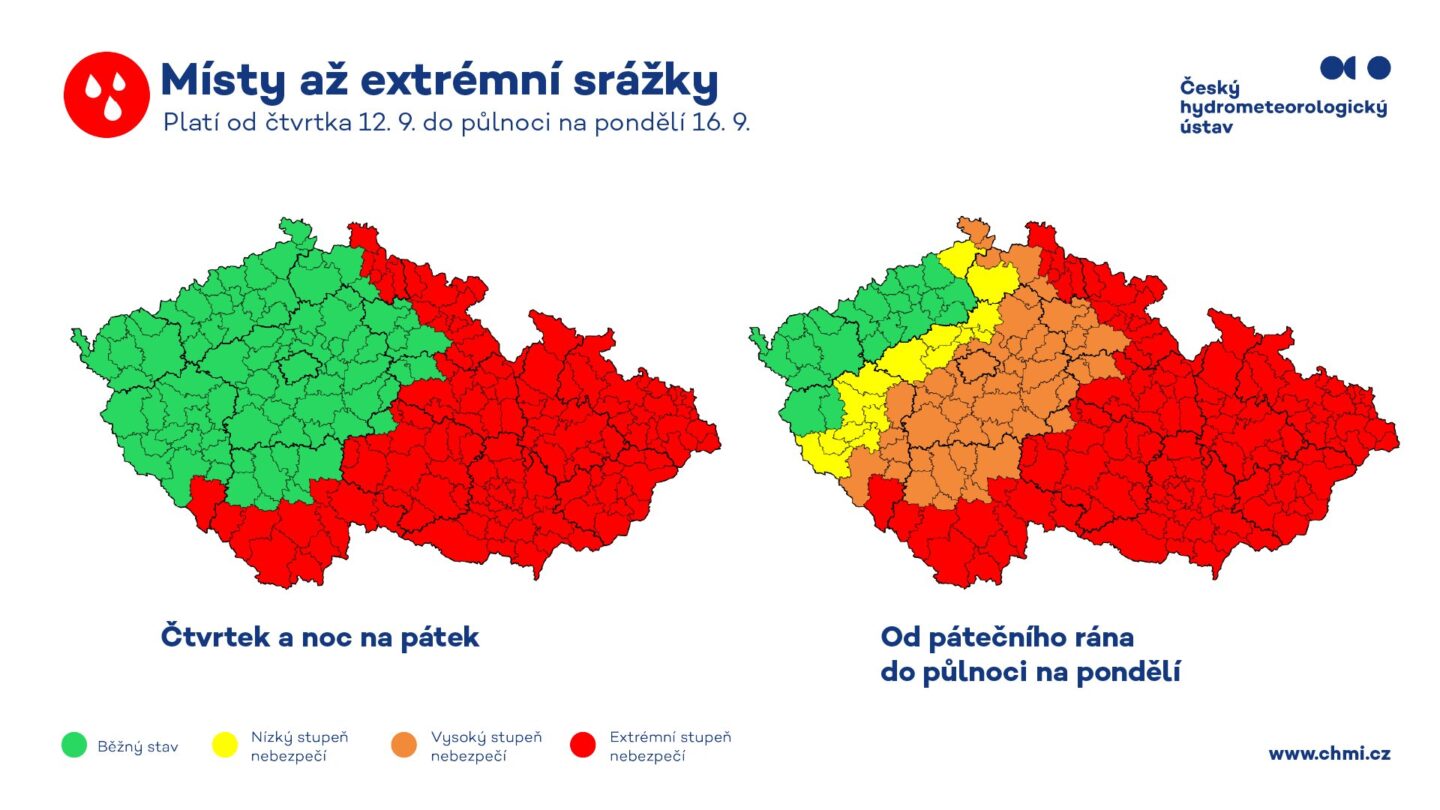 Místy až extrémní srážky
Platí od čtvrtka 12. 9. do půlnoci na pondělí 16. 9.

Český hydrometeorologický ústav

Čtvrtek a noc na pátek

Od pátečního rána do půlnoci na pondělí

Běžný stav

Nízký stupeň nebezpečí

Vysoký stupeň nebezpečí

Extrémní stupeň nebezpečí

www.chmi.cz